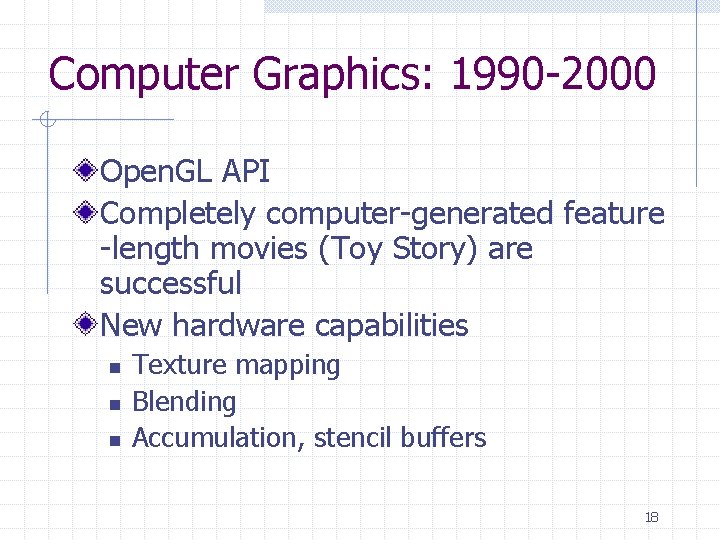 Computer Graphics: 1990-2000

OpenGL API

Completely computer-generated feature -length movies (Toy Story) are successful

New hardware capabilities

Texture mapping

Blending

Accumulation, stencil buffers

18